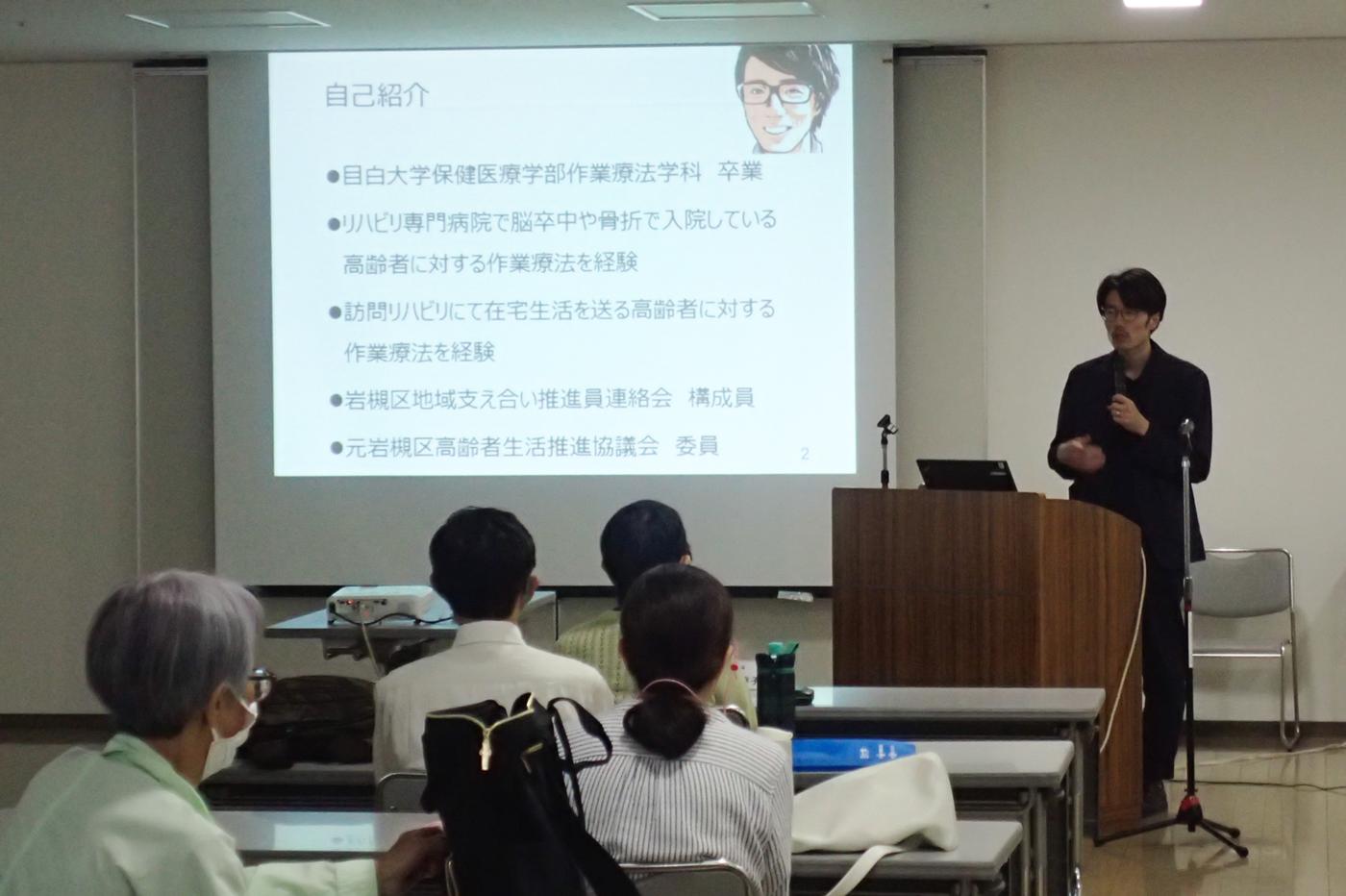 自己紹介

●目白大学保健医療学部作業療法学科　卒業

●リハビリ専門病院で脳卒中や骨折で入院している高齢者に対する作業療法を経験

●訪問リハビリにて在宅生活を送る高齢者に対する作業療法を経験

●岩槻区地域支え合い推進員連絡会　構成員

●元岩槻区高齢者生活推進協議会　委員

2